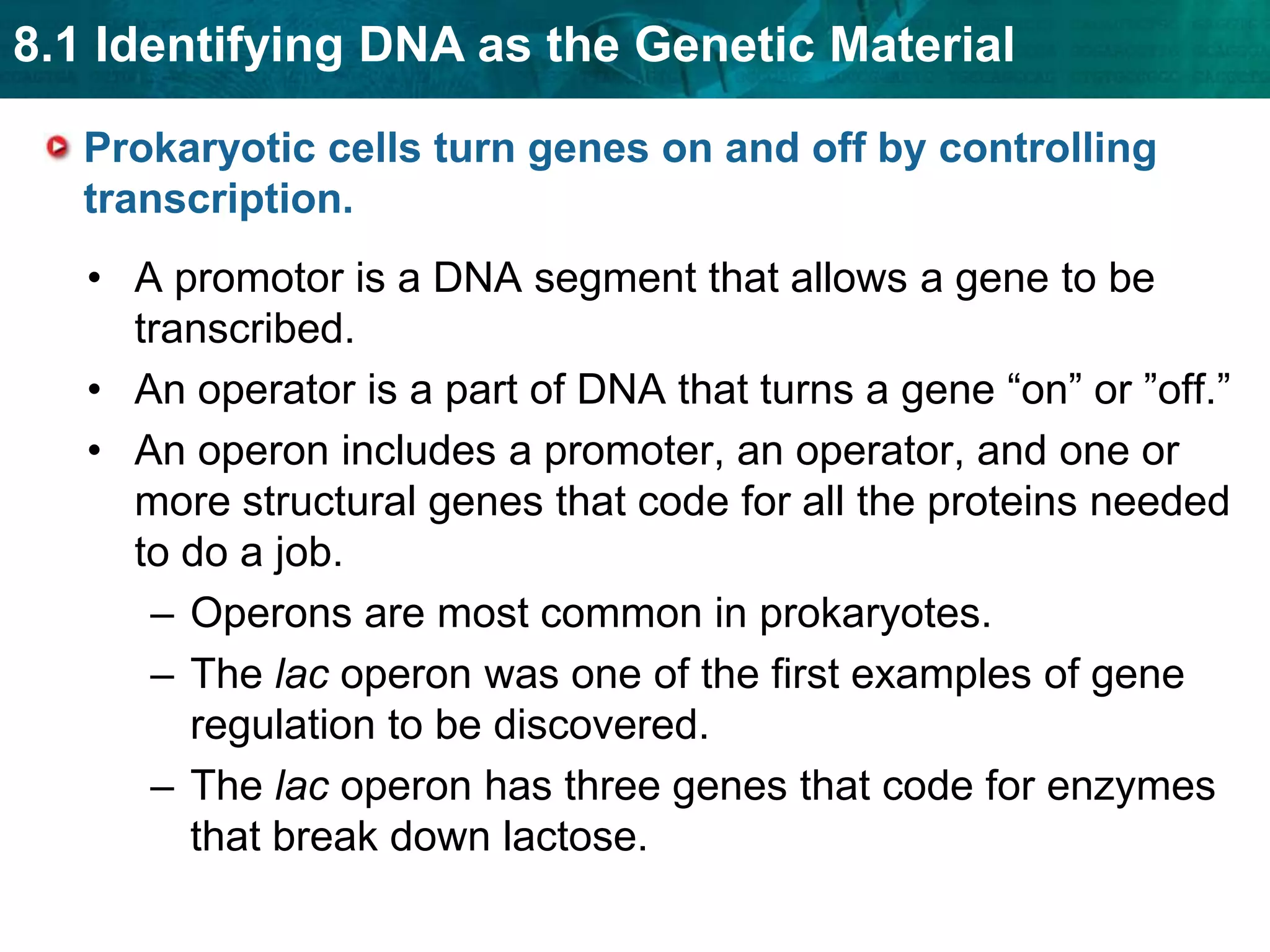 8.1 Identifying DNA as the Genetic Material

Prokaryotic cells turn genes on and off by controlling transcription.

• A promotor is a DNA segment that allows a gene to be transcribed.
• An operator is a part of DNA that turns a gene “on” or ”off.”
• An operon includes a promoter, an operator, and one or more structural genes that code for all the proteins needed to do a job.
– Operons are most common in prokaryotes.
– The lac operon was one of the first examples of gene regulation to be discovered.
– The lac operon has three genes that code for enzymes that break down lactose.